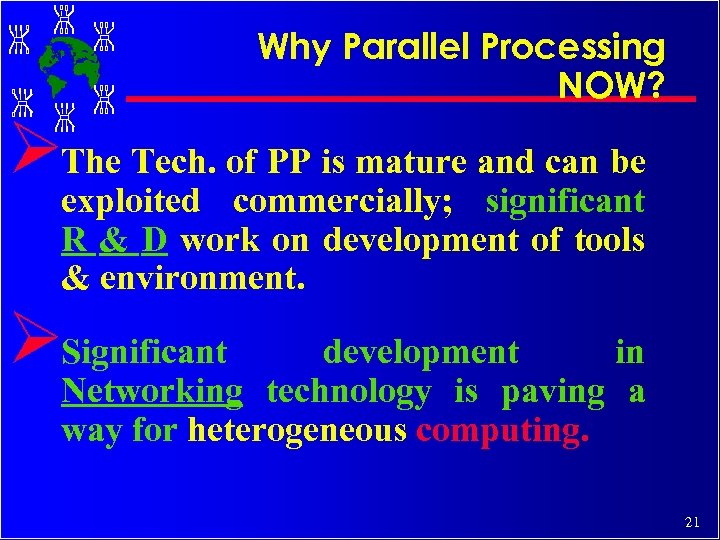 Why Parallel Processing NOW?

The Tech. of PP is mature and can be exploited commercially; significant R & D work on development of tools & environment.

Significant development in Networking technology is paving a way for heterogeneous computing.

21